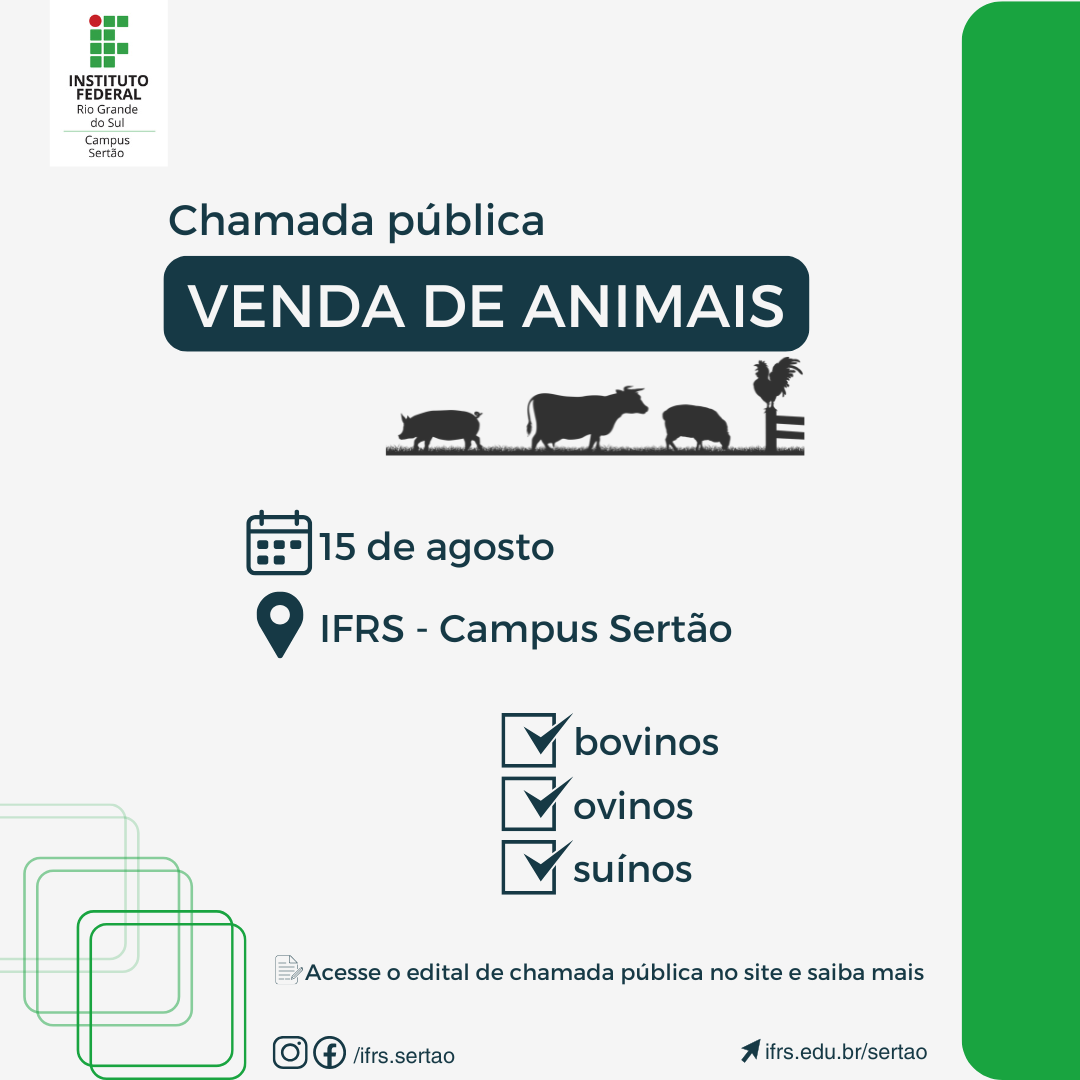 INSTITUTO FEDERAL
Rio Grande do Sul
Campus Sertão

Chamada pública

VENDA DE ANIMAIS

15 de agosto

IFRS - Campus Sertão

bovinos
ovinos
suínos

Acesse o edital de chamada pública no site e saiba mais

/ifrs.sertao

ifrs.edu.br/sertao